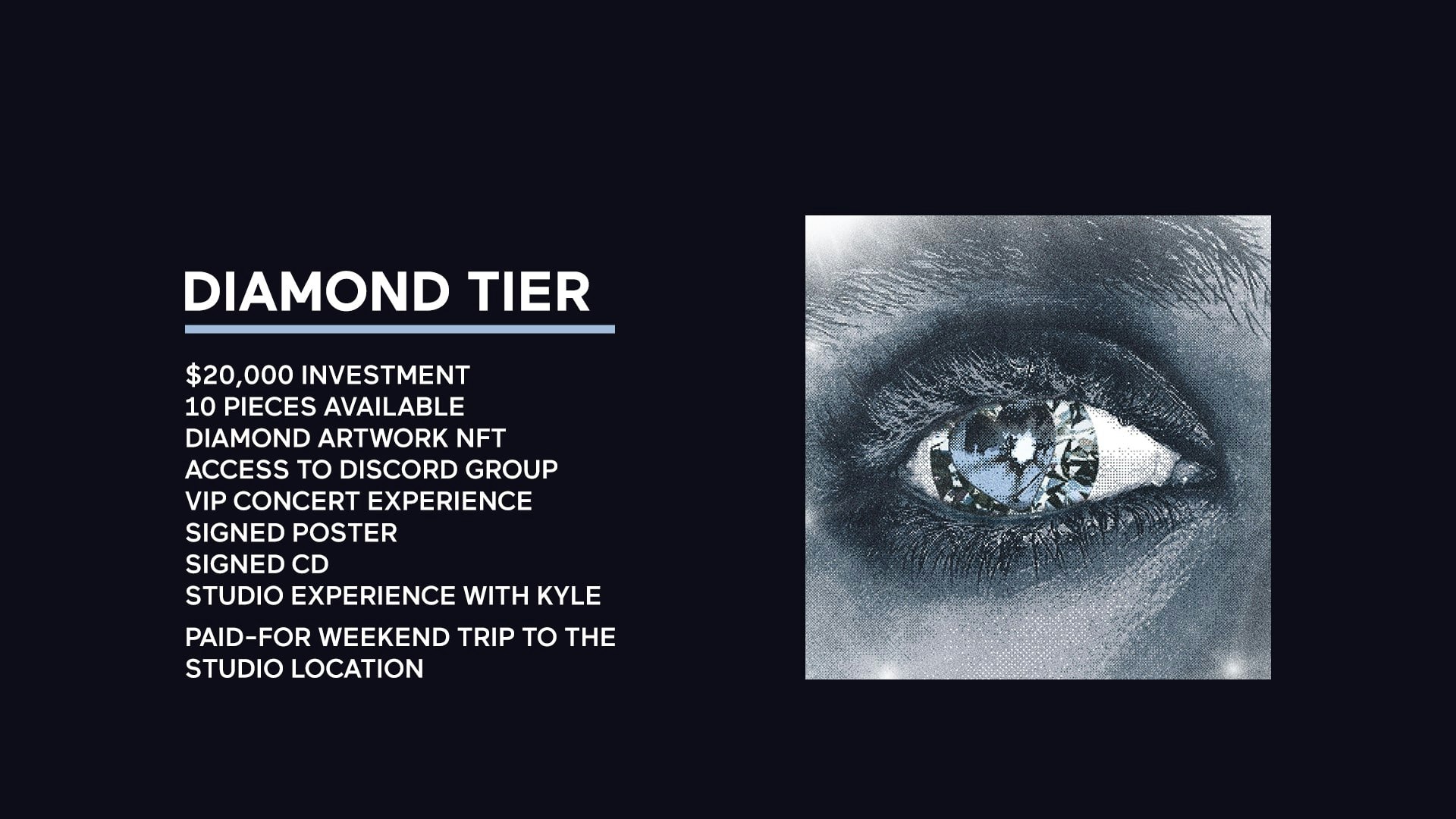 DIAMOND TIER

\$20,000 INVESTMENT
10 PIECES AVAILABLE
DIAMOND ARTWORK NFT
ACCESS TO DISCORD GROUP
VIP CONCERT EXPERIENCE
SIGNED POSTER
SIGNED CD
STUDIO EXPERIENCE WITH KYLE

PAID-FOR WEEKEND TRIP TO THE STUDIO LOCATION